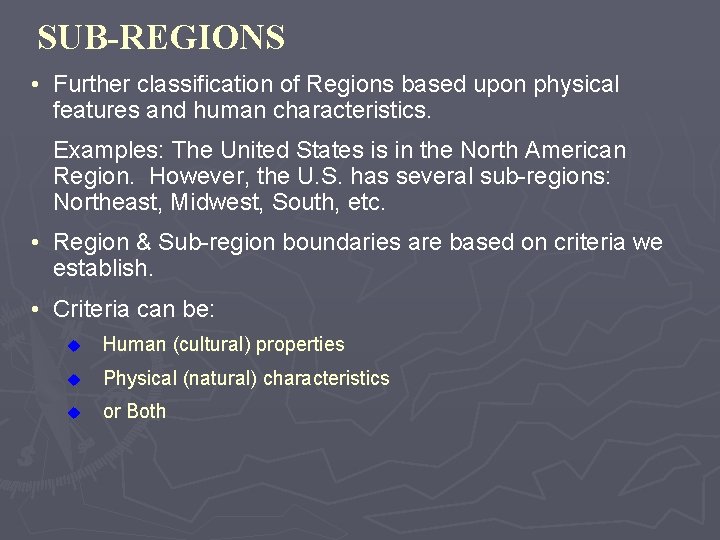 SUB-REGIONS

• Further classification of Regions based upon physical features and human characteristics.

Examples: The United States is in the North American Region. However, the U.S. has several sub-regions: Northeast, Midwest, South, etc.

• Region & Sub-region boundaries are based on criteria we establish.

• Criteria can be:
  ◆ Human (cultural) properties
  ◆ Physical (natural) characteristics
  ◆ or Both